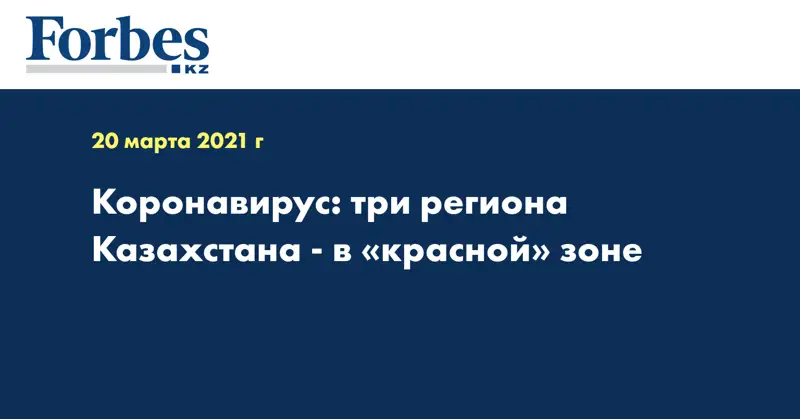 Forbes
KZ

20 марта 2021 г

Коронавирус: три региона Казахстана - в «красной» зоне